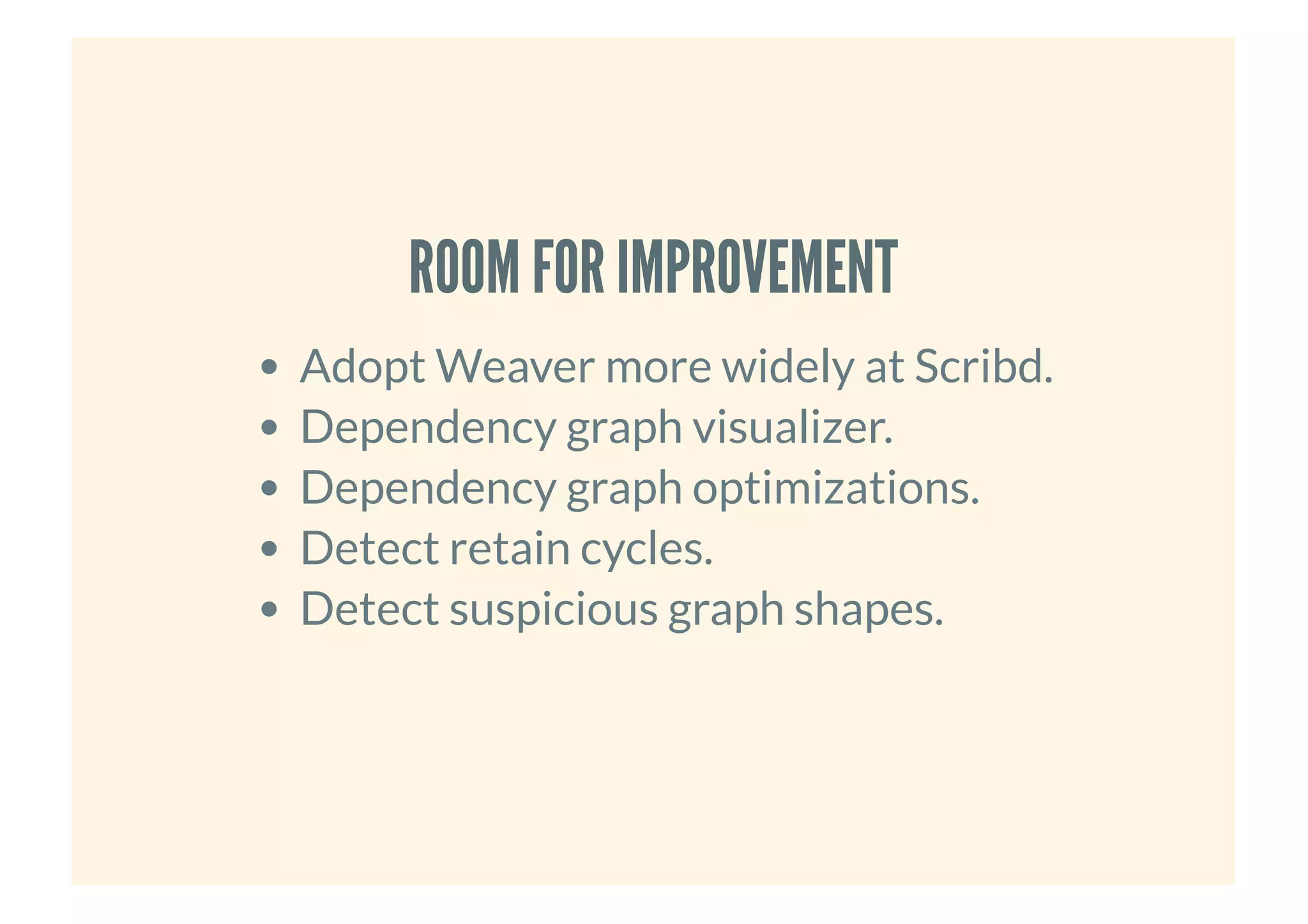 ROOM FOR IMPROVEMENT

- Adopt Weaver more widely at Scribd.
- Dependency graph visualizer.
- Dependency graph optimizations.
- Detect retain cycles.
- Detect suspicious graph shapes.